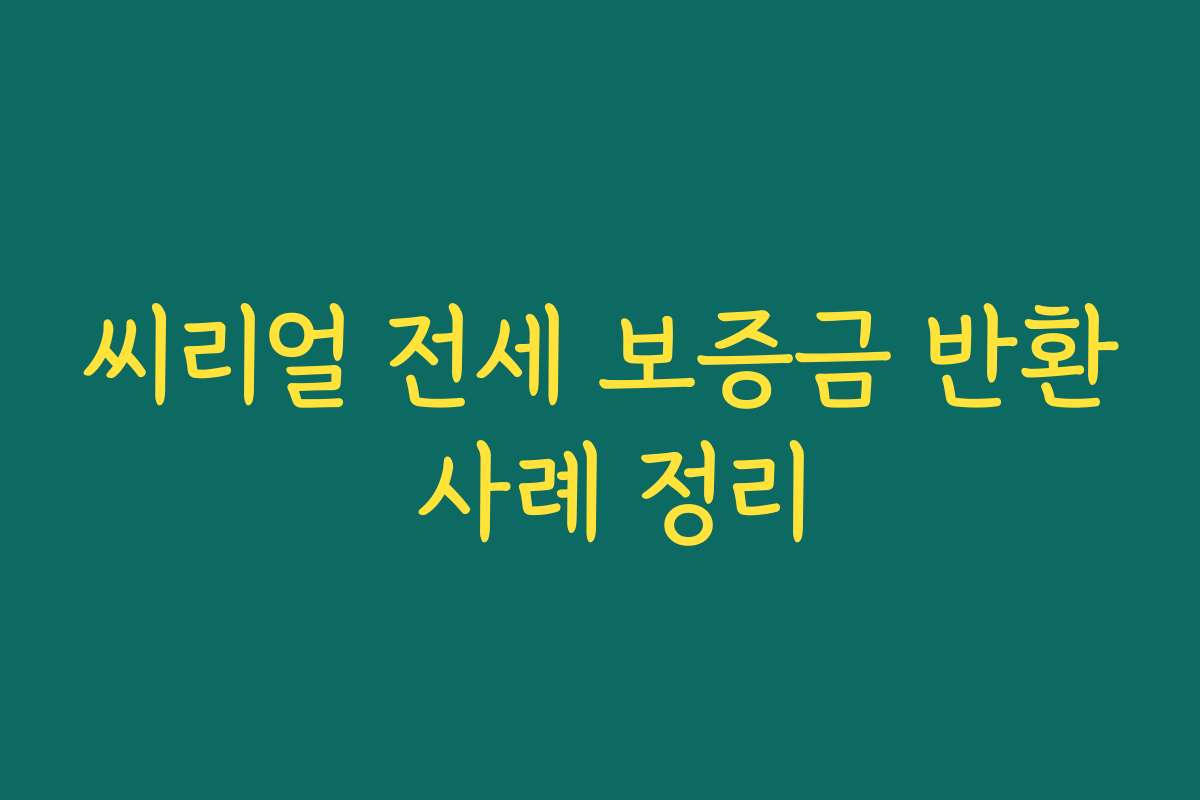 씨리얼 전세 보증금 반환 사례 정리